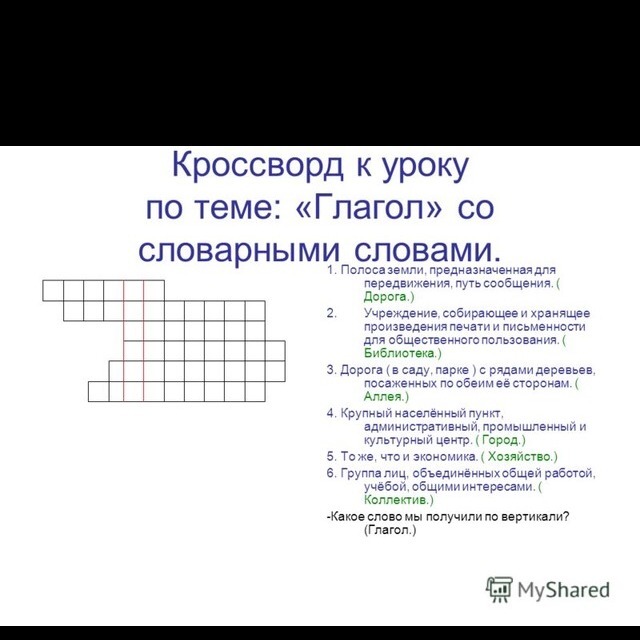 Кроссворд к уроку по теме: «Глагол» со словарными словами.

1. Полоса земли, предназначенная для передвижения, путь сообщения. ( Дорога.)

2. Учреждение, собирающее и хранящее произведения печати и письменности для общественного пользования. ( Библиотека.)

3. Дорога ( в саду, парке ) с рядами деревьев, посаженных по обеим её сторонам. ( Аллея.)

4. Крупный населённый пункт, административный, промышленный и культурный центр. ( Город.)

5. То же, что и экономика. ( Хозяйство.)

6. Группа лиц, объединённых общей работой, учёбой, общими интересами. ( Коллектив.)

-Какое слово мы получили по вертикали? (Глагол.)

MyShared